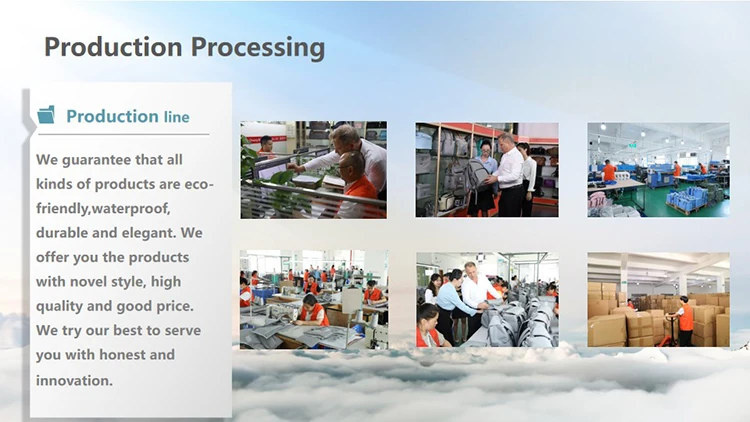 Production Processing

Production line

We guarantee that all kinds of products are eco-friendly,waterproof, durable and elegant. We offer you the products with novel style, high quality and good price. We try our best to serve you with honest and innovation.